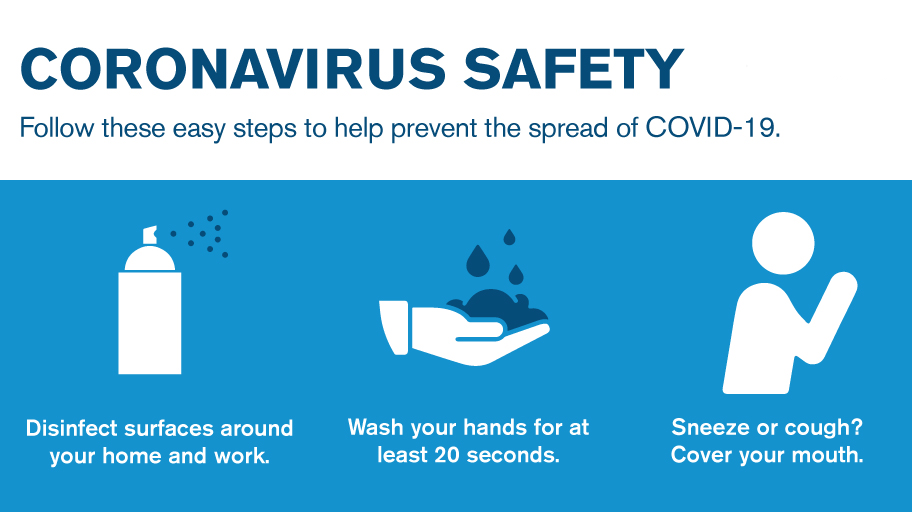 CORONAVIRUS SAFETY

Follow these easy steps to help prevent the spread of COVID-19.

Disinfect surfaces around your home and work.

Wash your hands for at least 20 seconds.

Sneeze or cough? Cover your mouth.